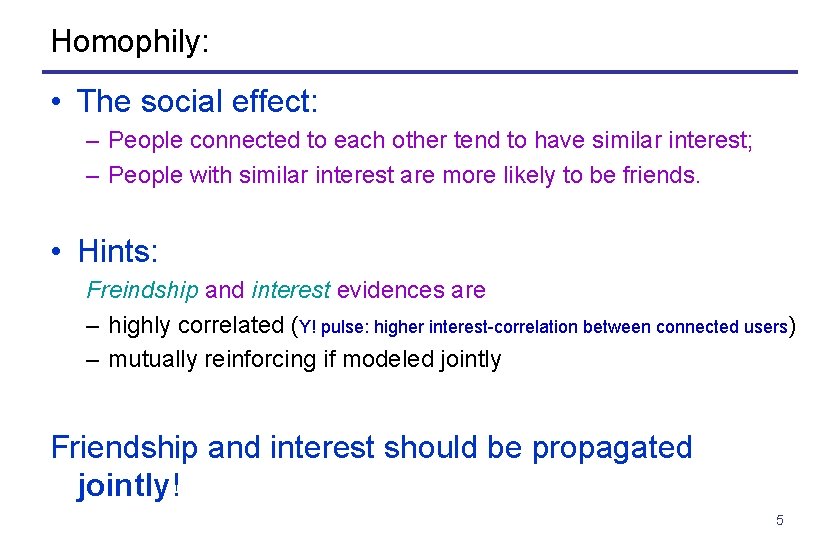 Homophily:

• The social effect:
– People connected to each other tend to have similar interest;
– People with similar interest are more likely to be friends.

• Hints:
Freindship and interest evidences are
– highly correlated (Y! pulse: higher interest-correlation between connected users)
– mutually reinforcing if modeled jointly

Friendship and interest should be propagated jointly!

5